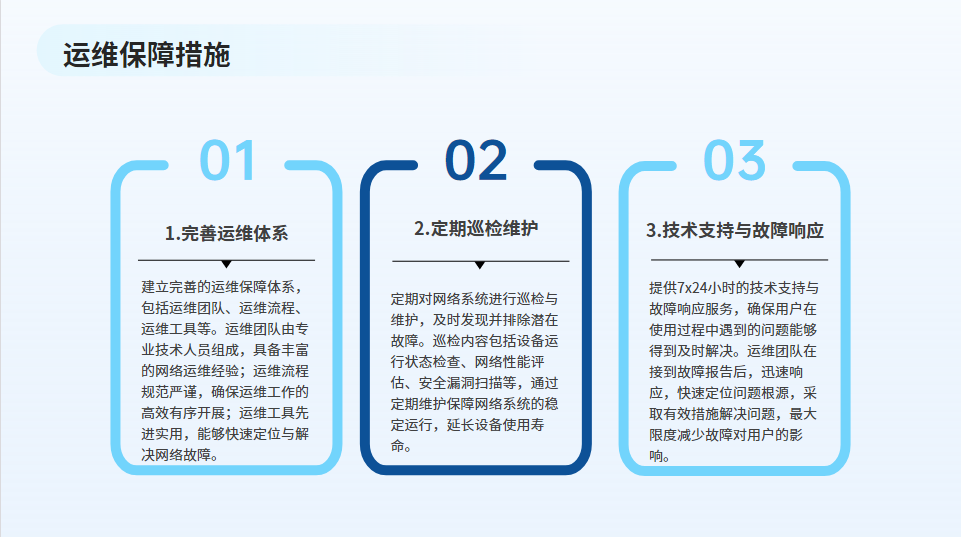 运维保障措施

01

1.完善运维体系

建立完善的运维保障体系，包括运维团队、运维流程、运维工具等。运维团队由专业技术人员组成，具备丰富的网络运维经验；运维流程规范严谨，确保运维工作的高效有序开展；运维工具先进实用，能够快速定位与解决网络故障。

02

2.定期巡检维护

定期对网络系统进行巡检与维护，及时发现并排除潜在故障。巡检内容包括设备运行状态检查、网络性能评估、安全漏洞扫描等，通过定期维护保障网络系统的稳定运行，延长设备使用寿命。

03

3.技术支持与故障响应

提供7x24小时的技术支持与故障响应服务，确保用户在使用过程中遇到的问题能够得到及时解决。运维团队在接到故障报告后，迅速响应，快速定位问题根源，采取有效措施解决问题，最大限度减少故障对用户的影响。